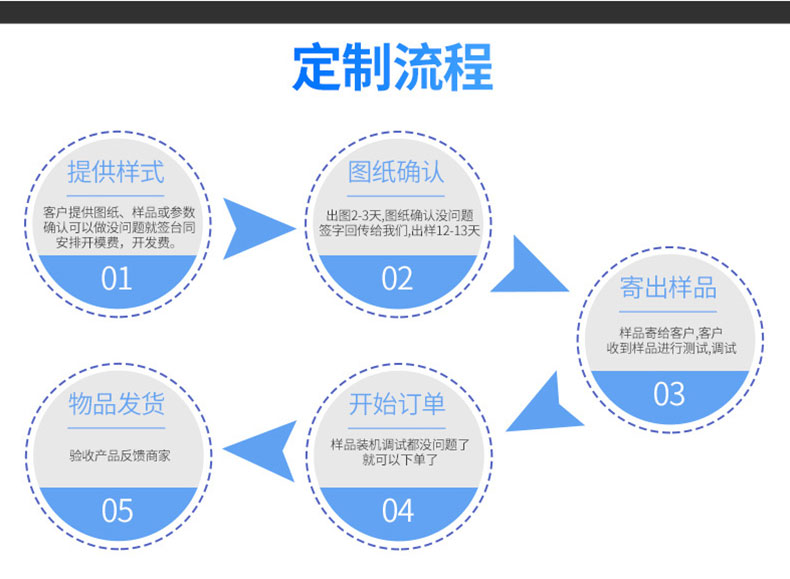 定制流程

提供样式

客户提供图纸、样品或参数确认可以做没问题就签台同安排开模费，开发费。

01

图纸确认

出图2-3天,图纸确认没问题签字回传给我们,出样12-13天

02

寄出样品

样品寄给客户,客户收到样品进行测试,调试

03

开始订单

样品装机调试都没问题了就可以下单了

04

物品发货

验收产品反馈商家

05